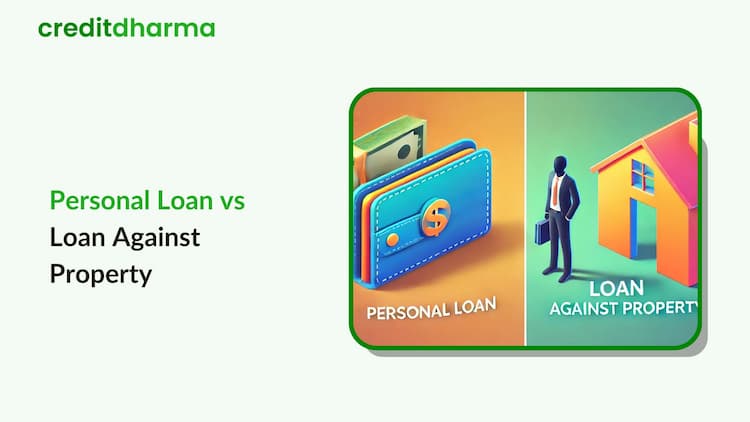 creditdharma

Personal Loan vs Loan Against Property

$

PERSONAL LOAN

LOAN AGAINST PROPERTY